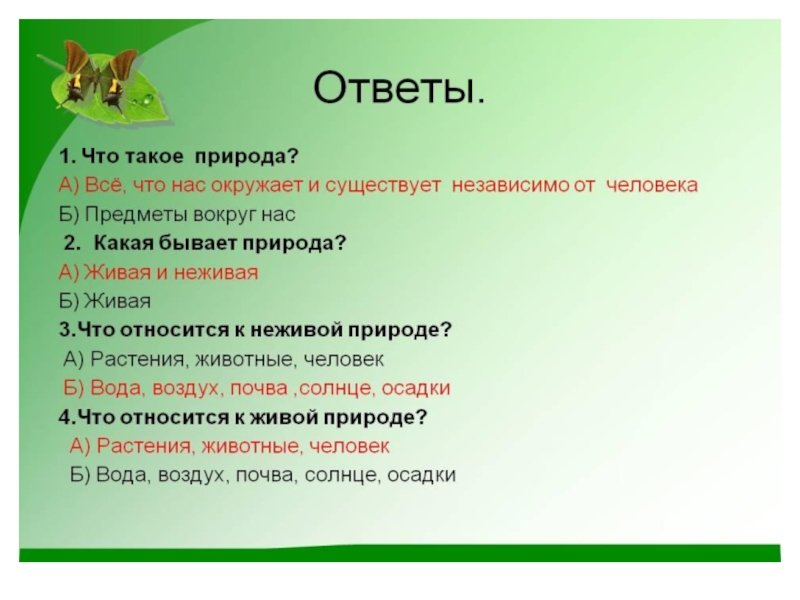 Ответы.

1. Что такое природа?
А) Всё, что нас окружает и существует независимо от человека
Б) Предметы вокруг нас

2. Какая бывает природа?
А) Живая и неживая
Б) Живая

3.Что относится к неживой природе?
А) Растения, животные, человек
Б) Вода, воздух, почва ,солнце, осадки

4.Что относится к живой природе?
А) Растения, животные, человек
Б) Вода, воздух, почва, солнце, осадки